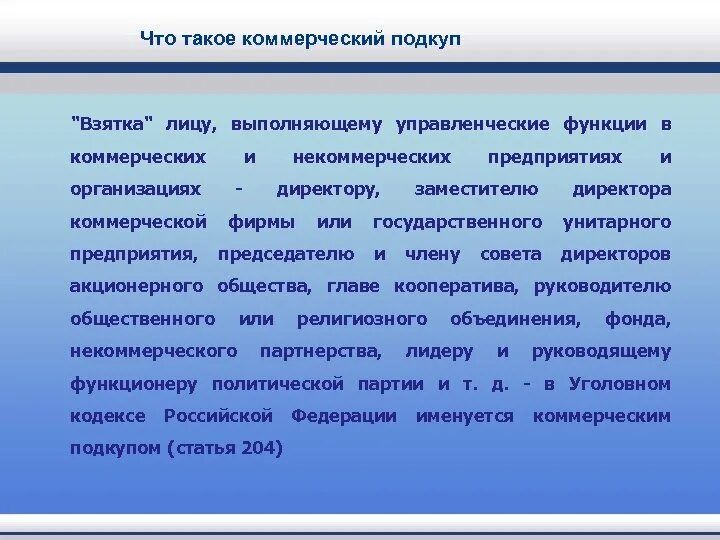 Что такое коммерческий подкуп

"Взятка" лицу, выполняющему управленческие функции в коммерческих и некоммерческих предприятиях и организациях - директору, заместителю директора коммерческой фирмы или государственного унитарного предприятия, председателю и члену совета директоров акционерного общества, главе кооператива, руководителю общественного или религиозного объединения, фонда, некоммерческого партнерства, лидеру и руководящему функционеру политической партии и т. д. - в Уголовном кодексе Российской Федерации именуется коммерческим подкупом (статья 204)